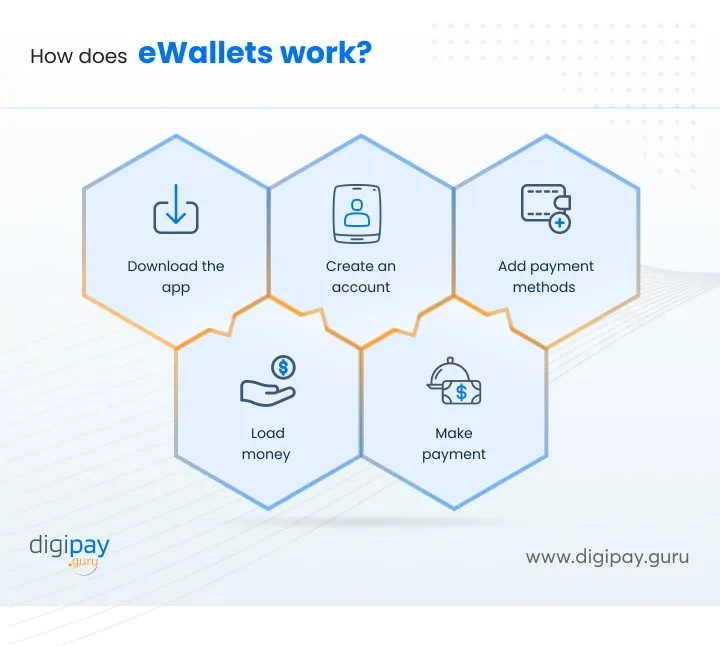 How does eWallets work?

Download the app

Create an account

Add payment methods

Load money

Make payment

digipay .guru

www.digipay.guru